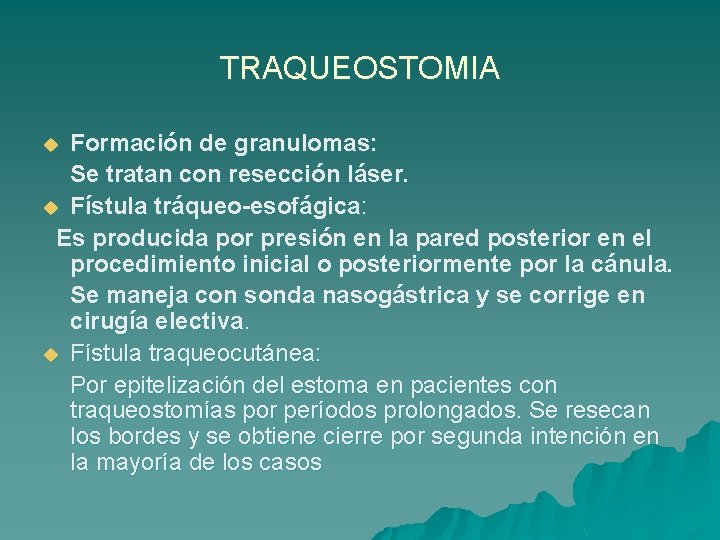 TRAQUEOSTOMIA

Formación de granulomas:
Se tratan con resección láser.

Fístula tráqueo-esofágica:
Es producida por presión en la pared posterior en el procedimiento inicial o posteriormente por la cánula.
Se maneja con sonda nasogástrica y se corrige en cirugía electiva.

Fístula traqueocutánea:
Por epitelización del estoma en pacientes con traqueostomías por períodos prolongados. Se resecan los bordes y se obtiene cierre por segunda intención en la mayoría de los casos